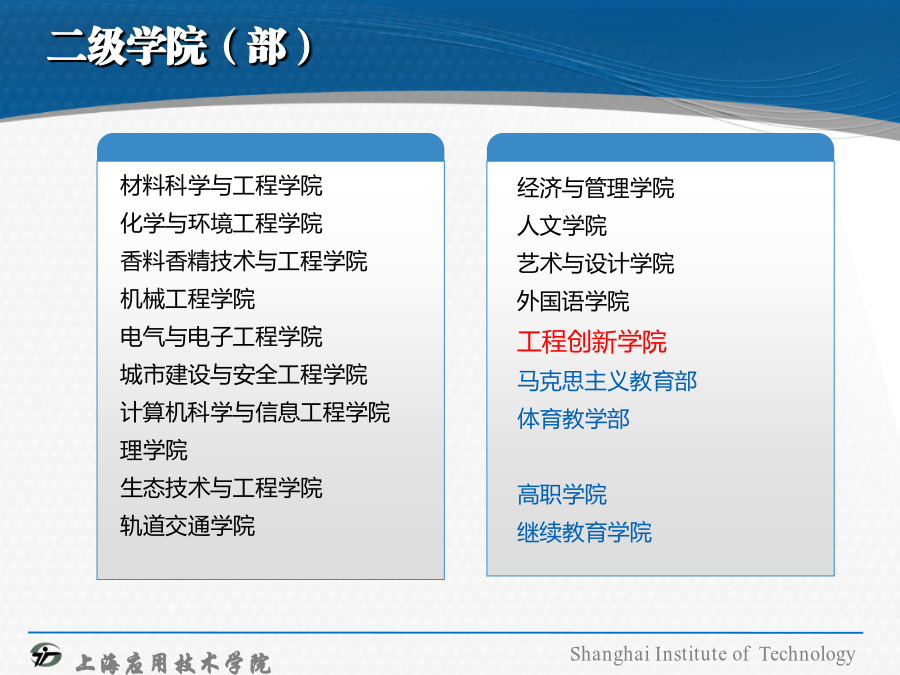 二级学院（部）

材料科学与工程学院
化学与环境工程学院
香料香精技术与工程学院
机械工程学院
电气与电子工程学院
城市建设与安全工程学院
计算机科学与信息工程学院
理学院
生态技术与工程学院
轨道交通学院

经济与管理学院
人文学院
艺术与设计学院
外国语学院
工程创新学院
马克思主义教育部
体育教学部

高职学院
继续教育学院

上海应用技术学院
Shanghai Institute of Technology